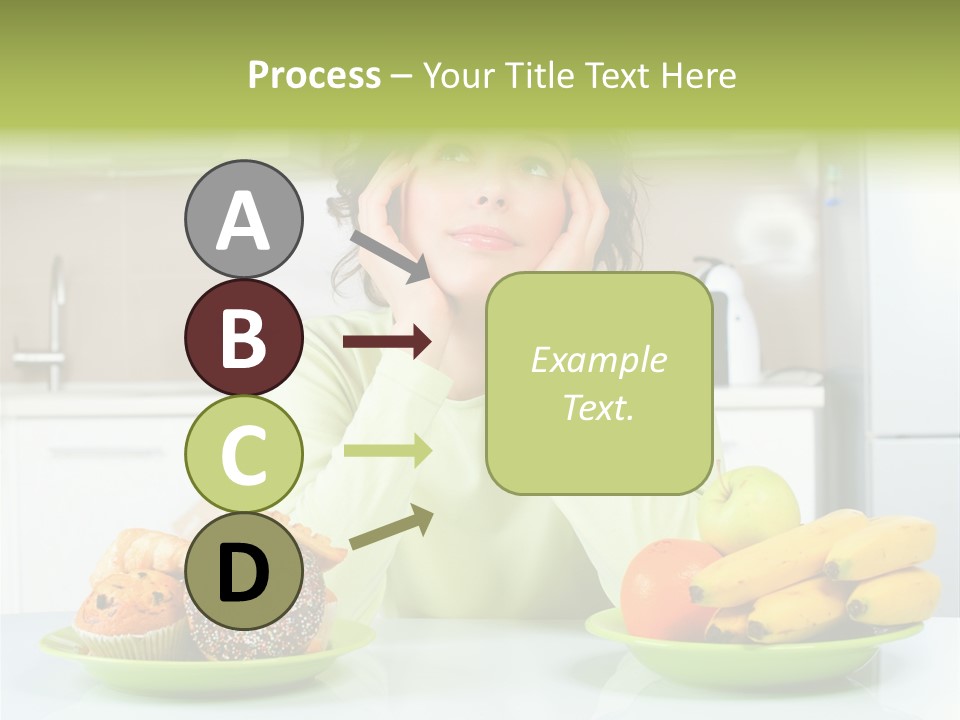 Process – Your Title Text Here

A

B

C

D

Example Text.